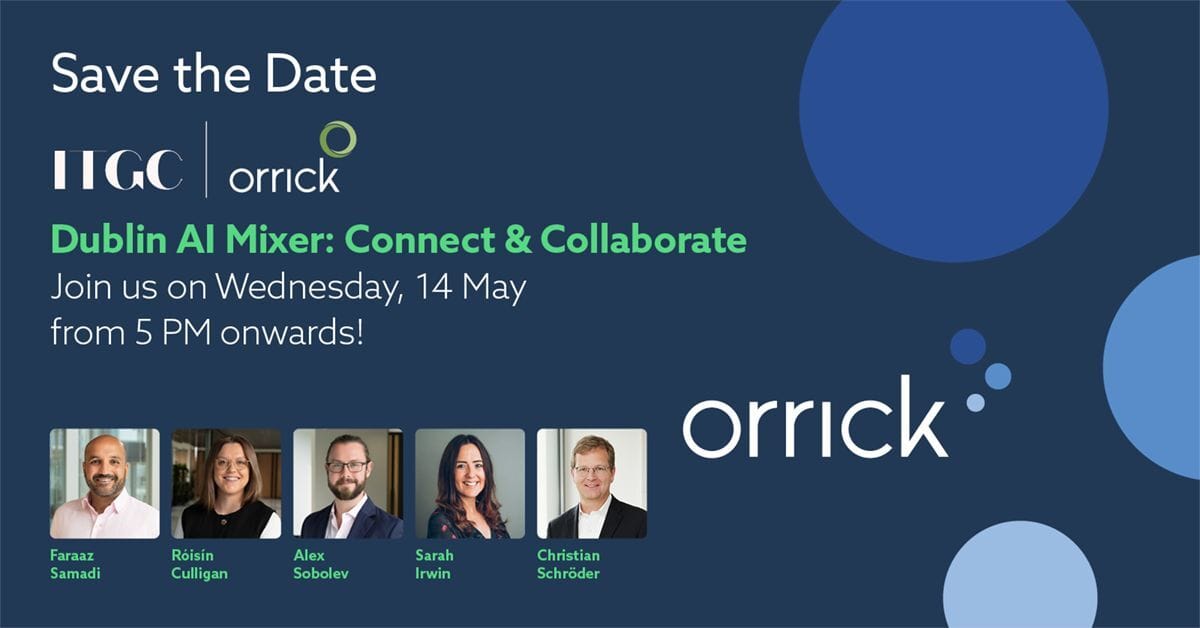 Save the Date

ITGC | orrick

Dublin AI Mixer: Connect & Collaborate
Join us on Wednesday, 14 May from 5 PM onwards!

orrick

Faraaz Samadi

Róisín Culligan

Alex Sobolev

Sarah Irwin

Christian Schröder